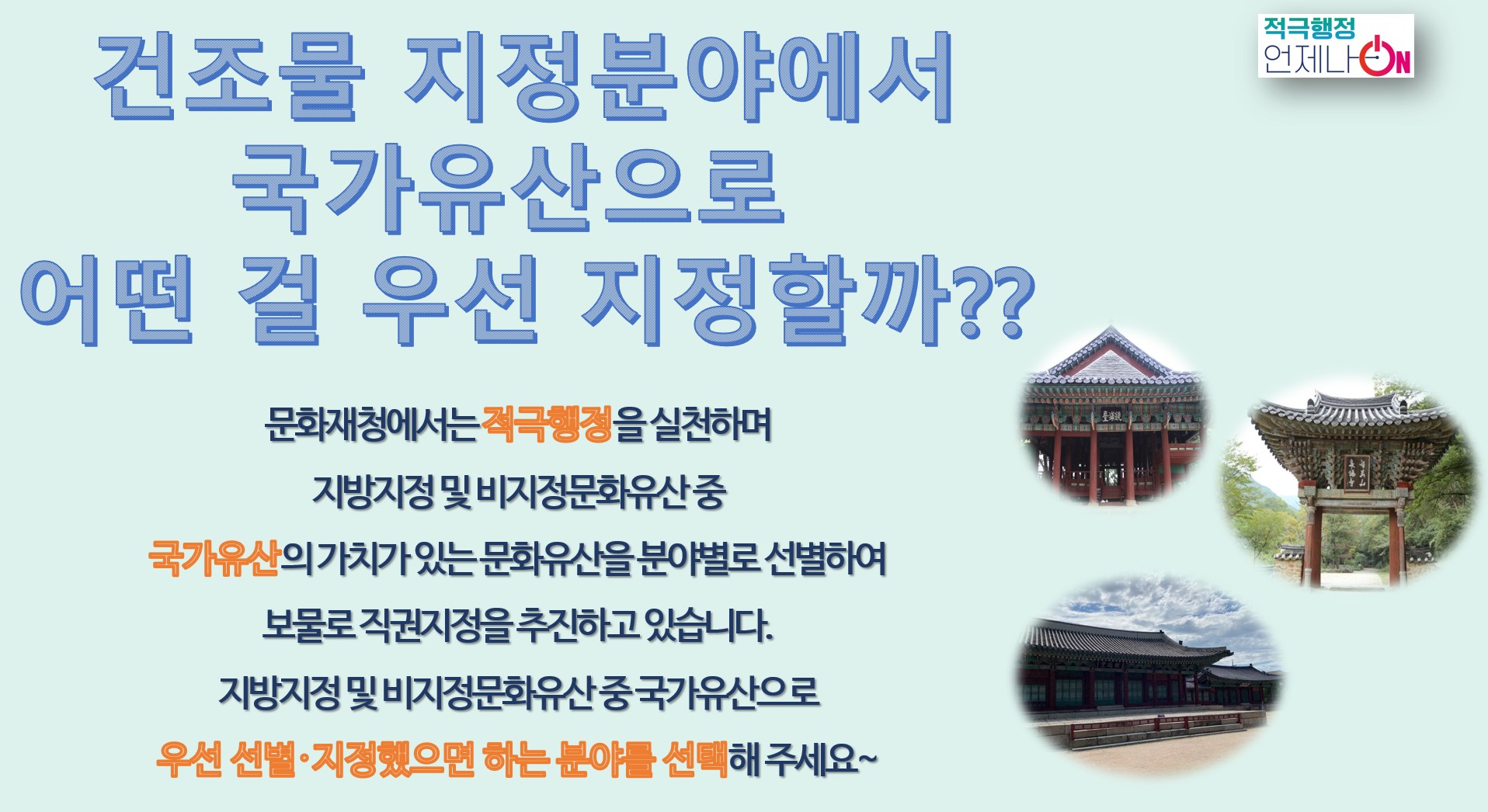 적극행정
언제나ON

건조물 지정분야에서
국가유산으로
어떤 걸 우선 지정할까??

문화재청에서는 적극행정을 실천하며
지방지정 및 비지정문화유산 중
국가유산의 가치가 있는 문화유산을 분야별로 선별하여
보물로 직권지정을 추진하고 있습니다.
지방지정 및 비지정문화유산 중 국가유산으로
우선 선별·지정했으면 하는 분야를 선택해 주세요~